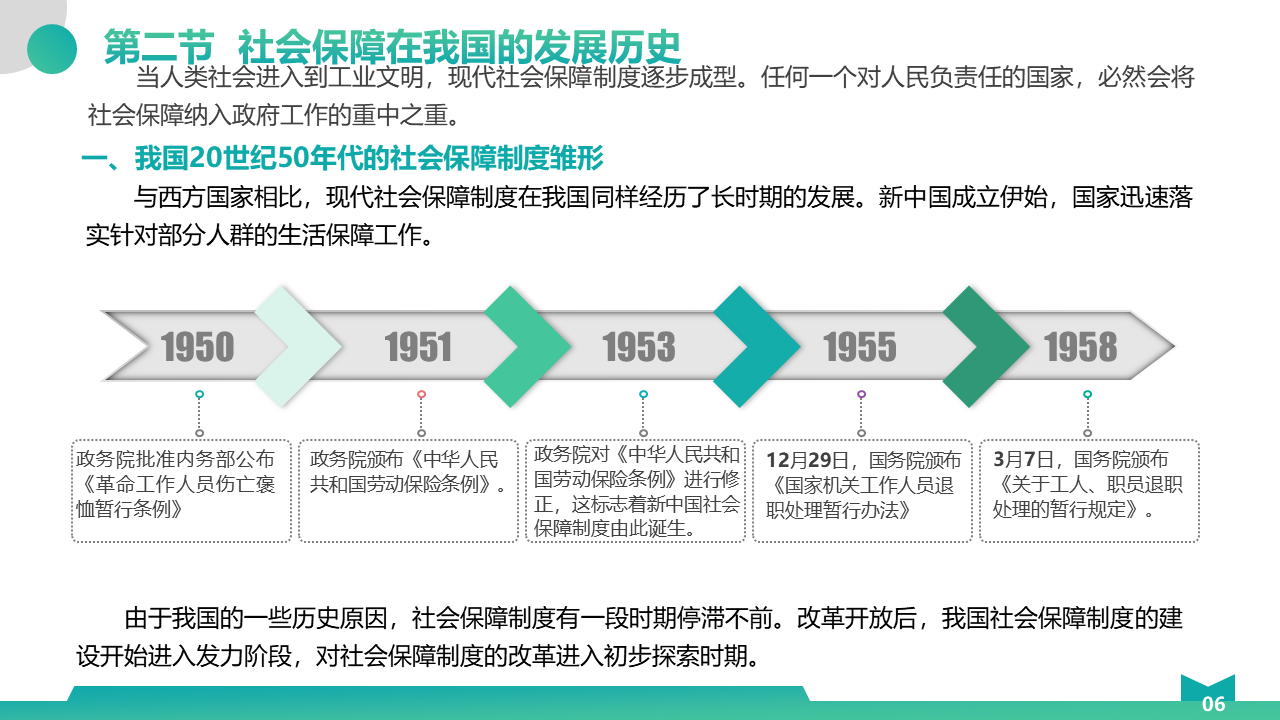 第二节 社会保障在我国的发展历史

当人类社会进入到工业文明，现代社会保障制度逐步成型。任何一个对人民负责任的国家，必然会将社会保障纳入政府工作的重中之重。

一、我国20世纪50年代的社会保障制度雏形

与西方国家相比，现代社会保障制度在我国同样经历了长时期的发展。新中国成立伊始，国家迅速落实针对部分人群的生活保障工作。

1950

1951

1953

1955

1958

政务院批准内务部公布《革命工作人员伤亡褒恤暂行条例》

政务院颁布《中华人民共和国劳动保险条例》。

政务院对《中华人民共和国劳动保险条例》进行修正，这标志着新中国社会保障制度由此诞生。

12月29日，国务院颁布《国家机关工作人员退职处理暂行办法》

3月7日，国务院颁布《关于工人、职员退职处理的暂行规定》。

由于我国的一些历史原因，社会保障制度有一段时期停滞不前。改革开放后，我国社会保障制度的建设开始进入发力阶段，对社会保障制度的改革进入初步探索时期。

06